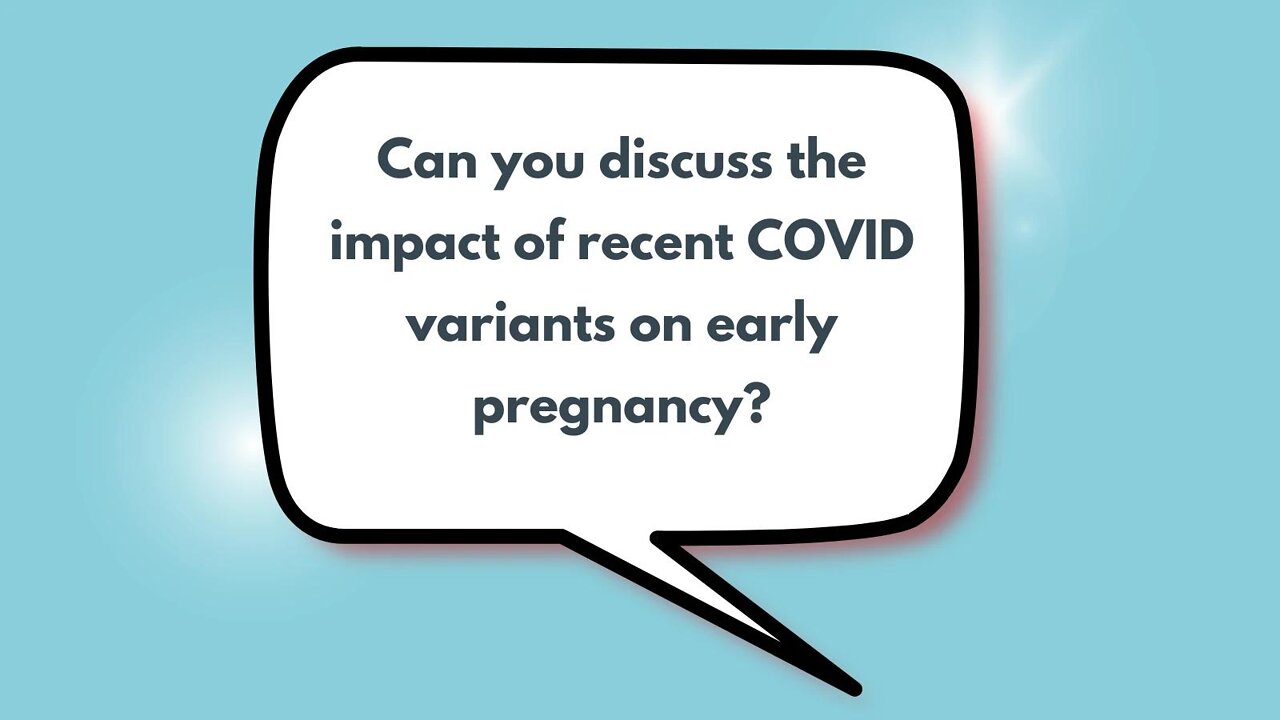 Can you discuss the impact of recent COVID variants on early pregnancy?